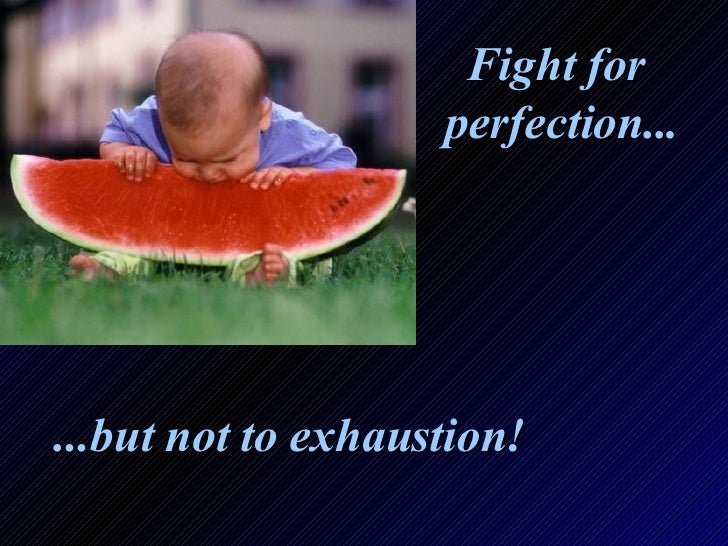 Fight for perfection...

...but not to exhaustion!